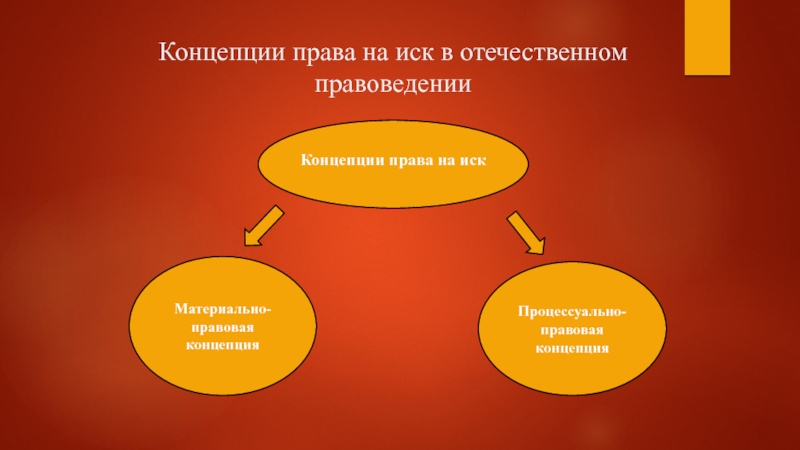 Концепции права на иск в отечественном правоведении

Концепции права на иск

Материально-правовая концепция

Процессуально-правовая концепция